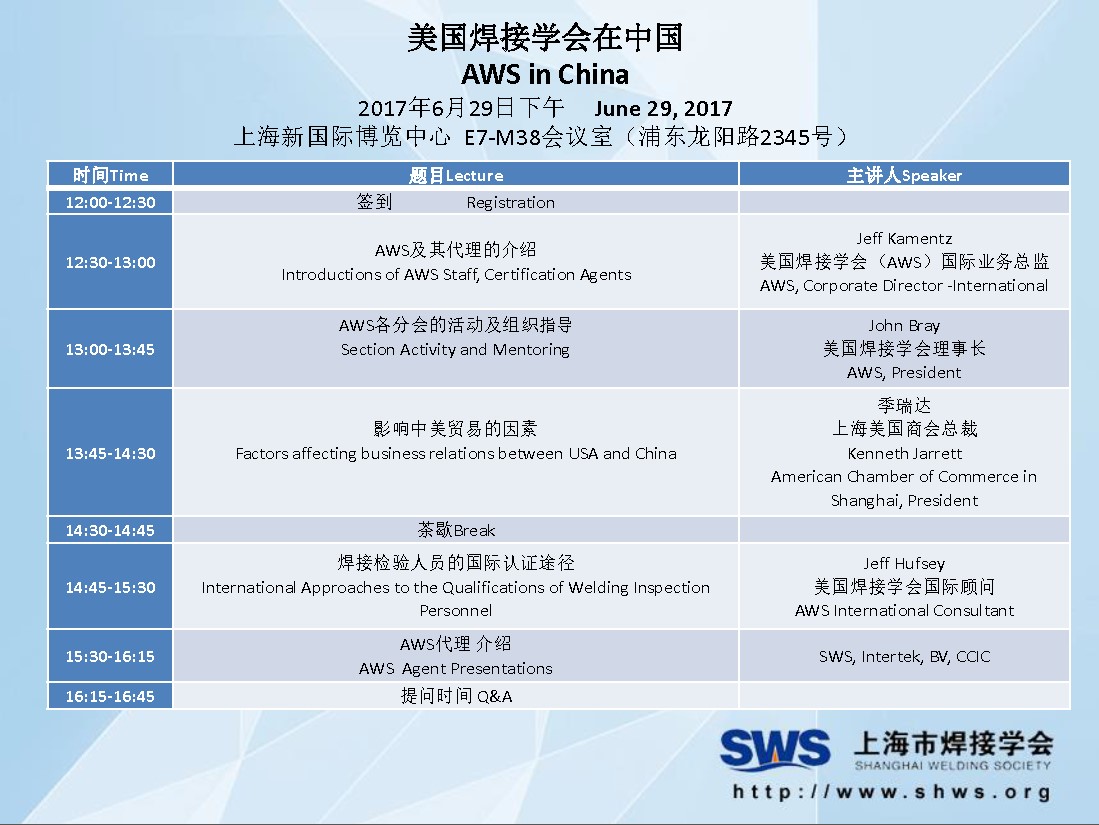 美国焊接学会在中国
AWS in China
2017年6月29日下午 June 29, 2017
上海新国际博览中心 E7-M38会议室（浦东龙阳路2345号）

| 时间Time | 题目Lecture | 主讲人Speaker |
|---|---|---|
| 12:00-12:30 | 签到 Registration | |
| 12:30-13:00 | AWS及其代理的介绍 Introductions of AWS Staff, Certification Agents | Jeff Kamentz 美国焊接学会（AWS）国际业务总监 AWS, Corporate Director -International |
| 13:00-13:45 | AWS各分会的活动及组织指导 Section Activity and Mentoring | John Bray 美国焊接学会理事长 AWS, President |
| 13:45-14:30 | 影响中美贸易的因素 Factors affecting business relations between USA and China | 季瑞达 上海美国商会总裁 Kenneth Jarrett American Chamber of Commerce in Shanghai, President |
| 14:30-14:45 | 茶歇Break | |
| 14:45-15:30 | 焊接检验人员的国际认证途径 International Approaches to the Qualifications of Welding Inspection Personnel | Jeff Hufsey 美国焊接学会国际顾问 AWS International Consultant |
| 15:30-16:15 | AWS代理 介绍 AWS Agent Presentations | SWS, Intertek, BV, CCIC |
| 16:15-16:45 | 提问时间 Q&A | |

SWS 上海市焊接学会
SHANGHAI WELDING SOCIETY
http://www.shws.org